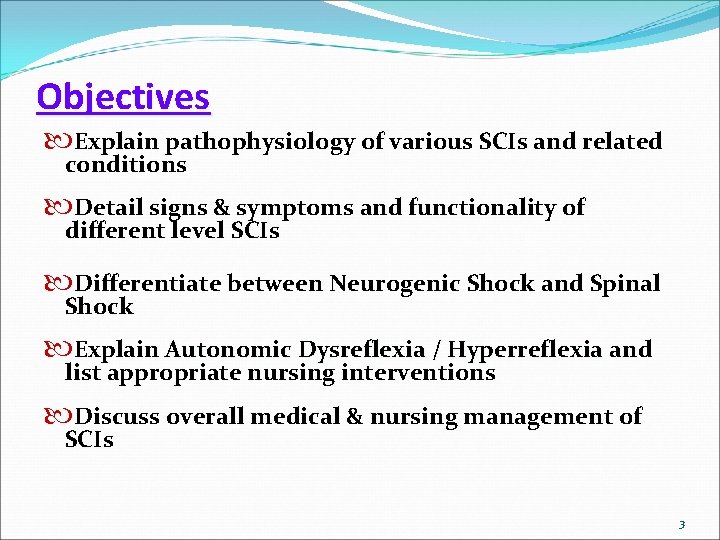 Objectives

Explain pathophysiology of various SCIs and related conditions

Detail signs & symptoms and functionality of different level SCIs

Differentiate between Neurogenic Shock and Spinal Shock

Explain Autonomic Dysreflexia / Hyperreflexia and list appropriate nursing interventions

Discuss overall medical & nursing management of SCIs

3